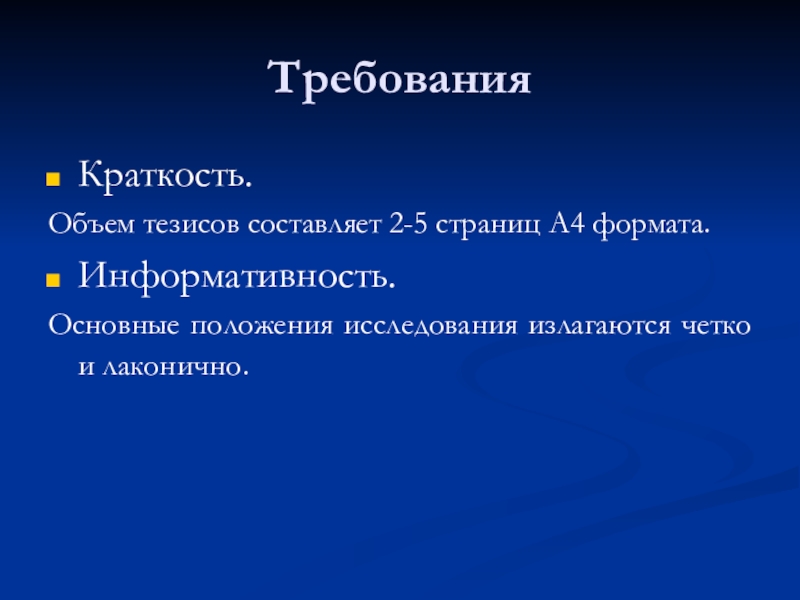 Требования

Краткость.

Объем тезисов составляет 2-5 страниц А4 формата.

Информативность.

Основные положения исследования излагаются четко и лаконично.